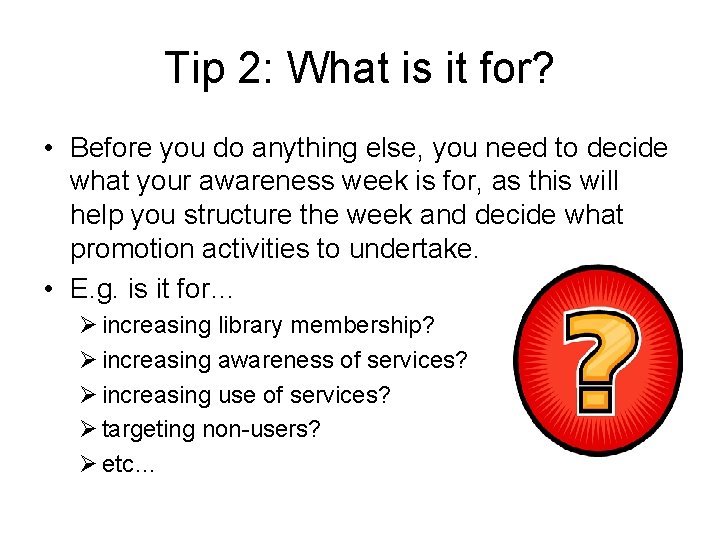 Tip 2: What is it for?

• Before you do anything else, you need to decide what your awareness week is for, as this will help you structure the week and decide what promotion activities to undertake.

• E.g. is it for…

➢ increasing library membership?

➢ increasing awareness of services?

➢ increasing use of services?

➢ targeting non-users?

➢ etc…

?